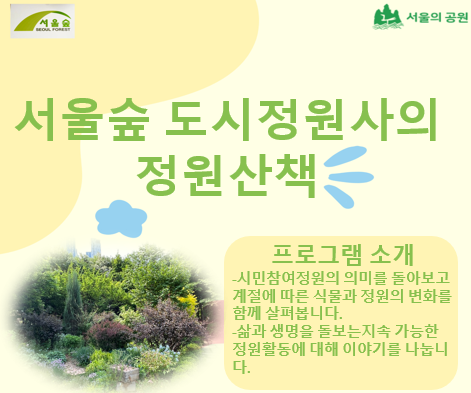 서울숲
SEOUL FOREST

서울의 공원

서울숲 도시정원사의 정원산책

프로그램 소개

-시민참여정원의 의미를 돌아보고 계절에 따른 식물과 정원의 변화를 함께 살펴봅니다.
-삶과 생명을 돌보는지속 가능한 정원활동에 대해 이야기를 나눕니다.